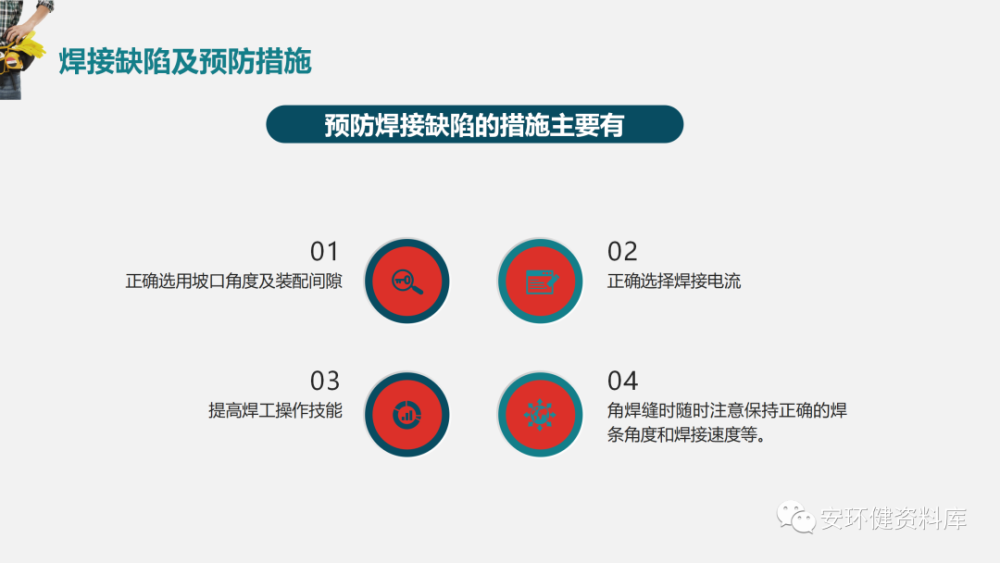 焊接缺陷及预防措施

预防焊接缺陷的措施主要有

01
正确选用坡口角度及装配间隙

02
正确选择焊接电流

03
提高焊工操作技能

04
角焊缝时随时注意保持正确的焊条角度和焊接速度等。

安环健资料库